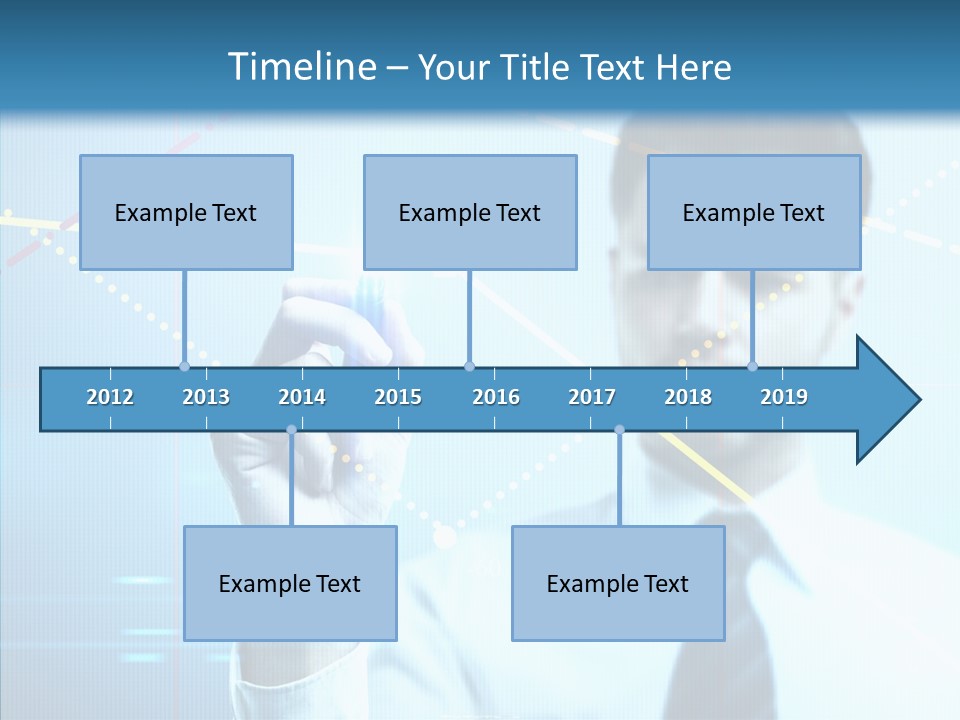 Timeline – Your Title Text Here

Example Text

Example Text

Example Text

2012 2013 2014 2015 2016 2017 2018 2019

Example Text

Example Text